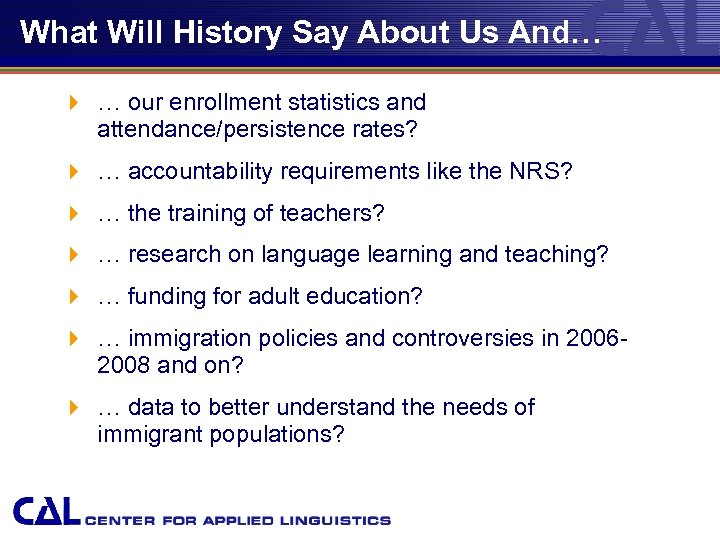 What Will History Say About Us And…

… our enrollment statistics and attendance/persistence rates?

… accountability requirements like the NRS?

… the training of teachers?

… research on language learning and teaching?

… funding for adult education?

… immigration policies and controversies in 2006-2008 and on?

… data to better understand the needs of immigrant populations?

CAL CENTER FOR APPLIED LINGUISTICS